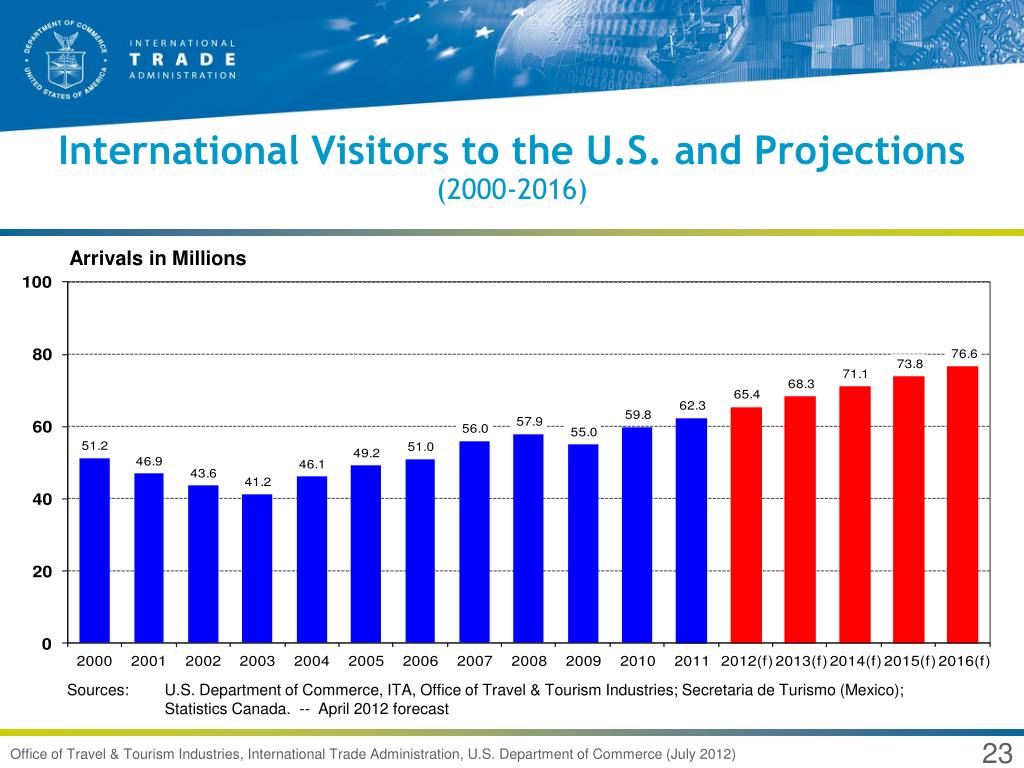 DEPARTMENT OF COMMERCE UNITED STATES OF AMERICA

INTERNATIONAL TRADE ADMINISTRATION

International Visitors to the U.S. and Projections
(2000-2016)

Arrivals in Millions

100
80
60
40
20
0

51.2
46.9
43.6
41.2
46.1
49.2
51.0
56.0
57.9
55.0
59.8
62.3
65.4
68.3
71.1
73.8
76.6

2000 2001 2002 2003 2004 2005 2006 2007 2008 2009 2010 2011 2012(f) 2013(f) 2014(f) 2015(f) 2016(f)

Sources: U.S. Department of Commerce, ITA, Office of Travel & Tourism Industries; Secretaria de Turismo (Mexico); Statistics Canada. -- April 2012 forecast

Office of Travel & Tourism Industries, International Trade Administration, U.S. Department of Commerce (July 2012)

23